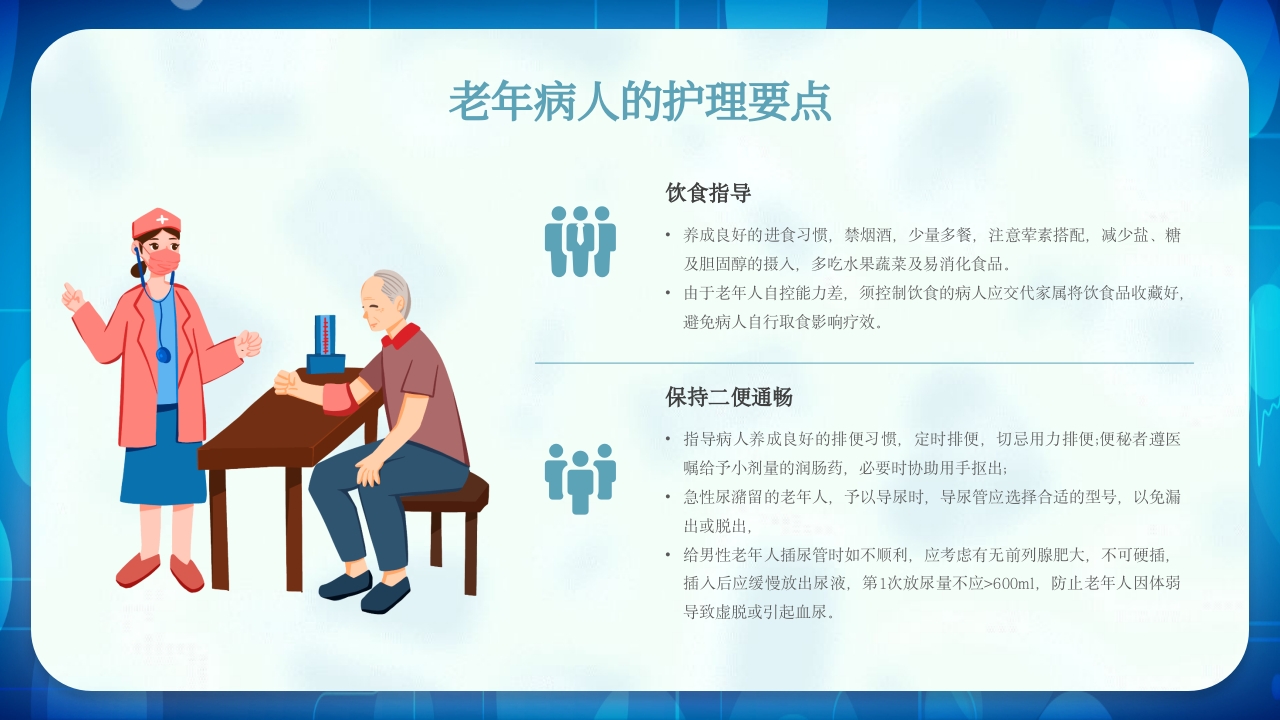 老年病人的护理要点

饮食指导

• 养成良好的进食习惯，禁烟酒，少量多餐，注意荤素搭配，减少盐、糖及胆固醇的摄入，多吃水果蔬菜及易消化食品。
• 由于老年人自控能力差，须控制饮食的病人应交代家属将饮食品收藏好，避免病人自行取食影响疗效。

保持二便通畅

• 指导病人养成良好的排便习惯，定时排便，切忌用力排便;便秘者遵医嘱给予小剂量的润肠药，必要时协助用手抠出;
• 急性尿潴留的老年人，予以导尿时，导尿管应选择合适的型号，以免漏出或脱出，
• 给男性老年人插尿管时如不顺利，应考虑有无前列腺肥大，不可硬插，插入后应缓慢放出尿液，第1次放尿量不应>600ml，防止老年人因体弱导致虚脱或引起血尿。